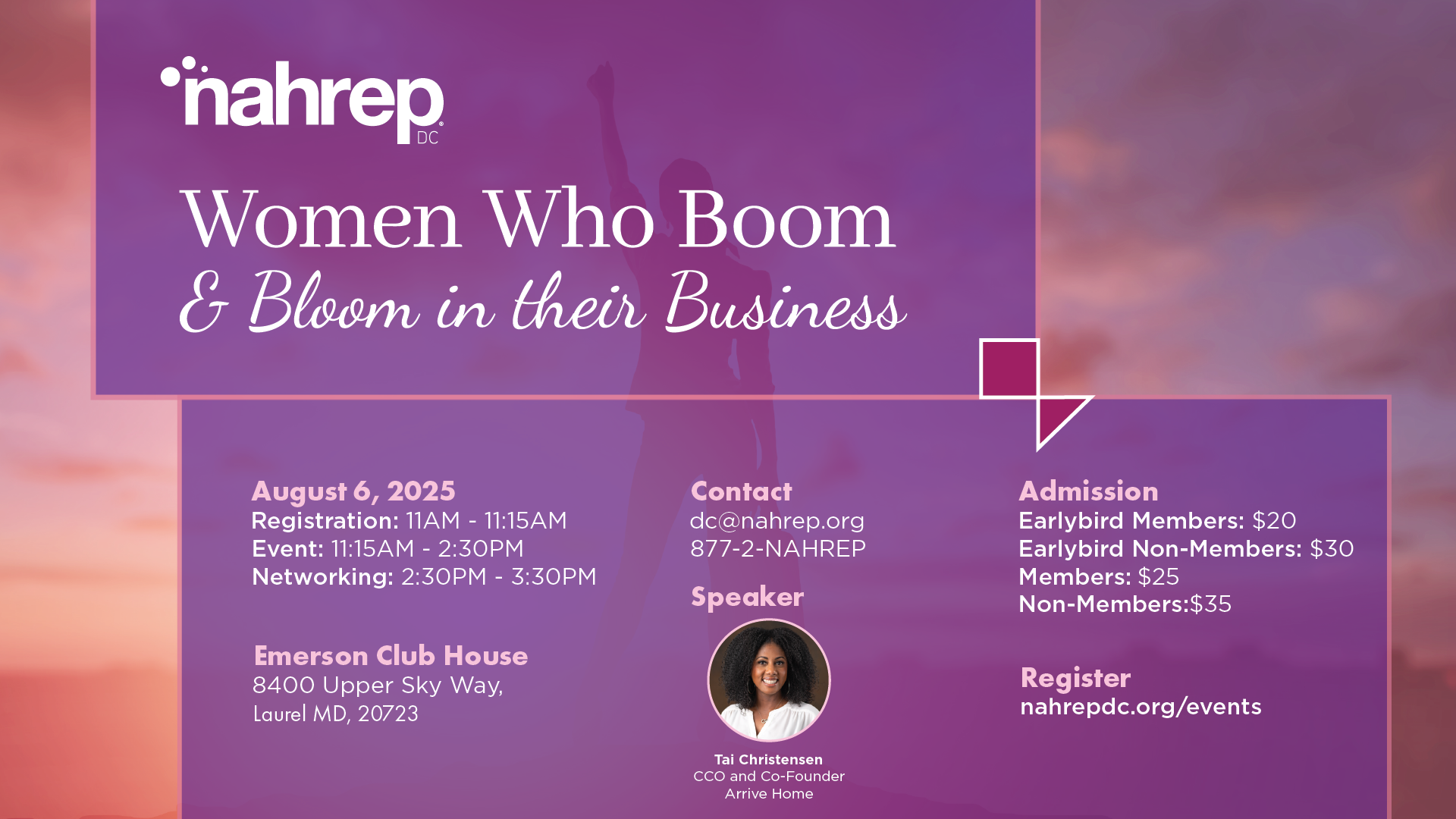 nahrep DC

Women Who Boom
& Bloom in their Business

August 6, 2025
Registration: 11AM - 11:15AM
Event: 11:15AM - 2:30PM
Networking: 2:30PM - 3:30PM

Emerson Club House
8400 Upper Sky Way,
Laurel MD, 20723

Contact
dc@nahrep.org
877-2-NAHREP

Speaker

Tai Christensen
CCO and Co-Founder
Arrive Home

Admission
Earlybird Members: $20
Earlybird Non-Members: $30
Members: $25
Non-Members:$35

Register
nahrepdc.org/events